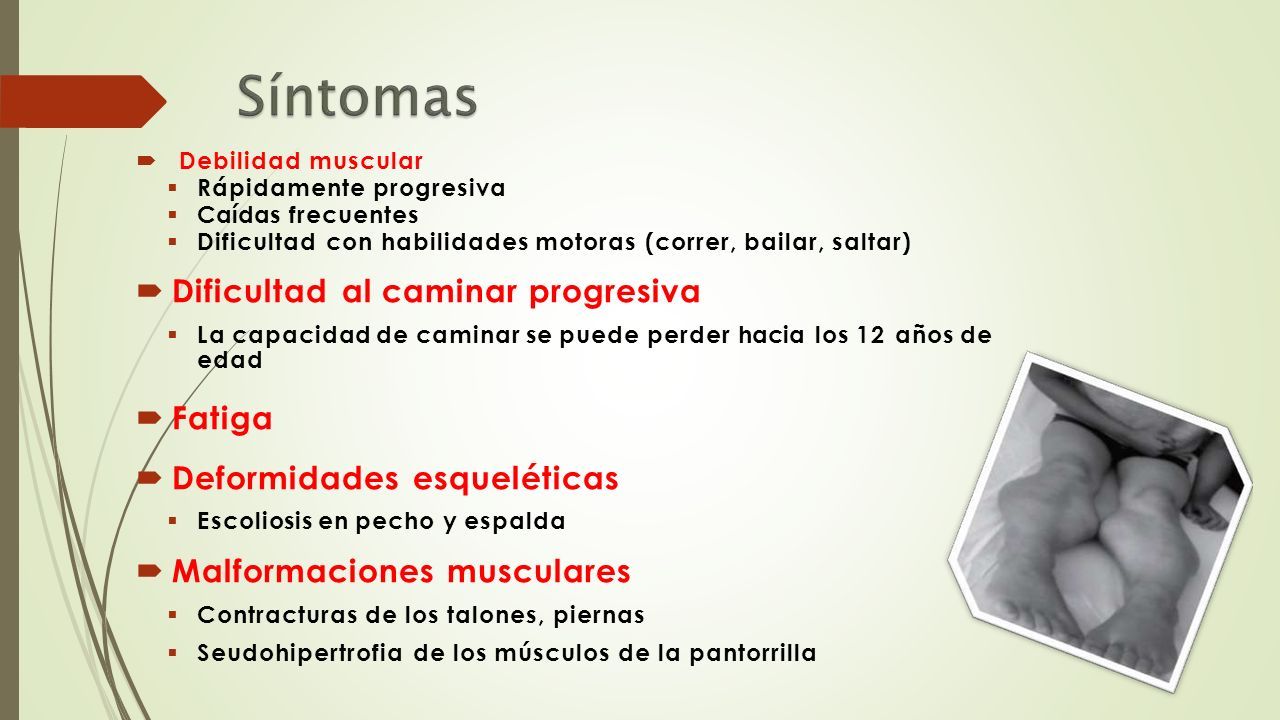 Síntomas

Debilidad muscular
Rápidamente progresiva
Caídas frecuentes
Dificultad con habilidades motoras (correr, bailar, saltar)

Dificultad al caminar progresiva
La capacidad de caminar se puede perder hacia los 12 años de edad

Fatiga

Deformidades esqueléticas
Escoliosis en pecho y espalda

Malformaciones musculares
Contracturas de los talones, piernas
Seudohipertrofia de los músculos de la pantorrilla